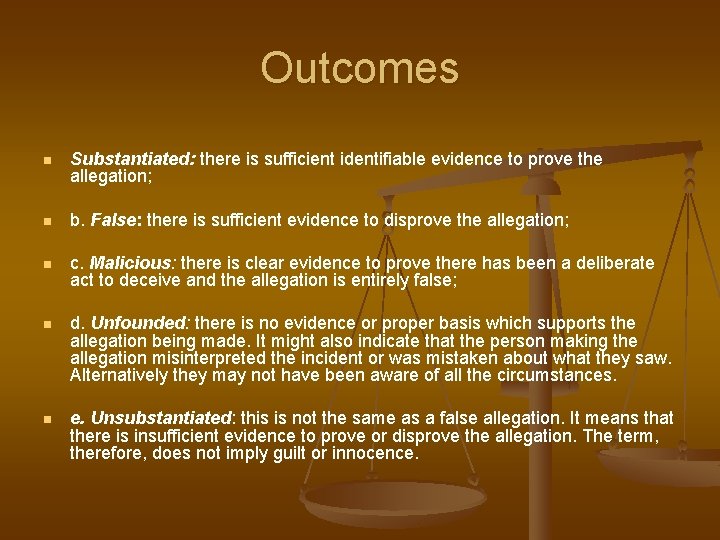 Outcomes

Substantiated: there is sufficient identifiable evidence to prove the allegation;

b. False: there is sufficient evidence to disprove the allegation;

c. Malicious: there is clear evidence to prove there has been a deliberate act to deceive and the allegation is entirely false;

d. Unfounded: there is no evidence or proper basis which supports the allegation being made. It might also indicate that the person making the allegation misinterpreted the incident or was mistaken about what they saw. Alternatively they may not have been aware of all the circumstances.

e. Unsubstantiated: this is not the same as a false allegation. It means that there is insufficient evidence to prove or disprove the allegation. The term, therefore, does not imply guilt or innocence.